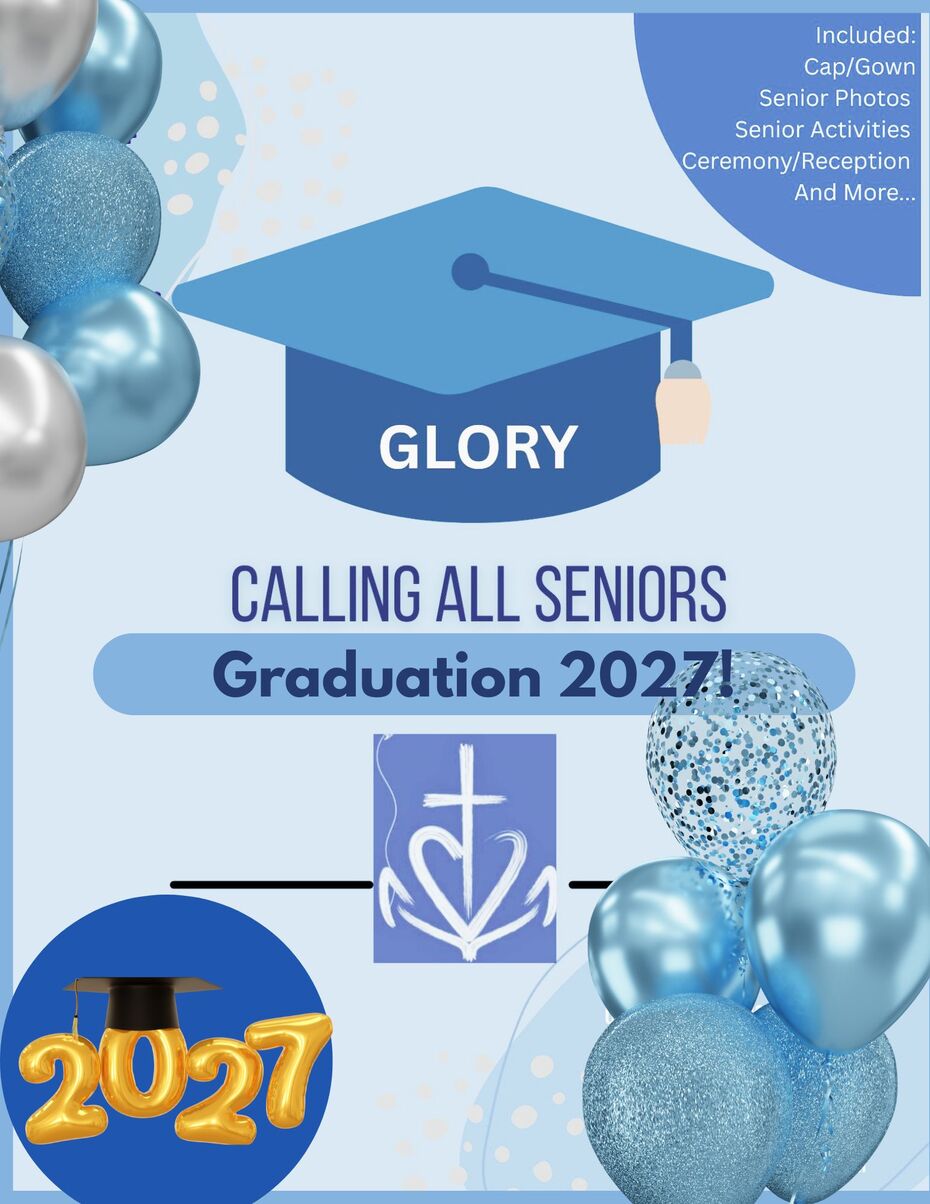 Included:
Cap/Gown
Senior Photos
Senior Activities
Ceremony/Reception
And More...

GLORY

CALLING ALL SENIORS

Graduation 2027!

2027